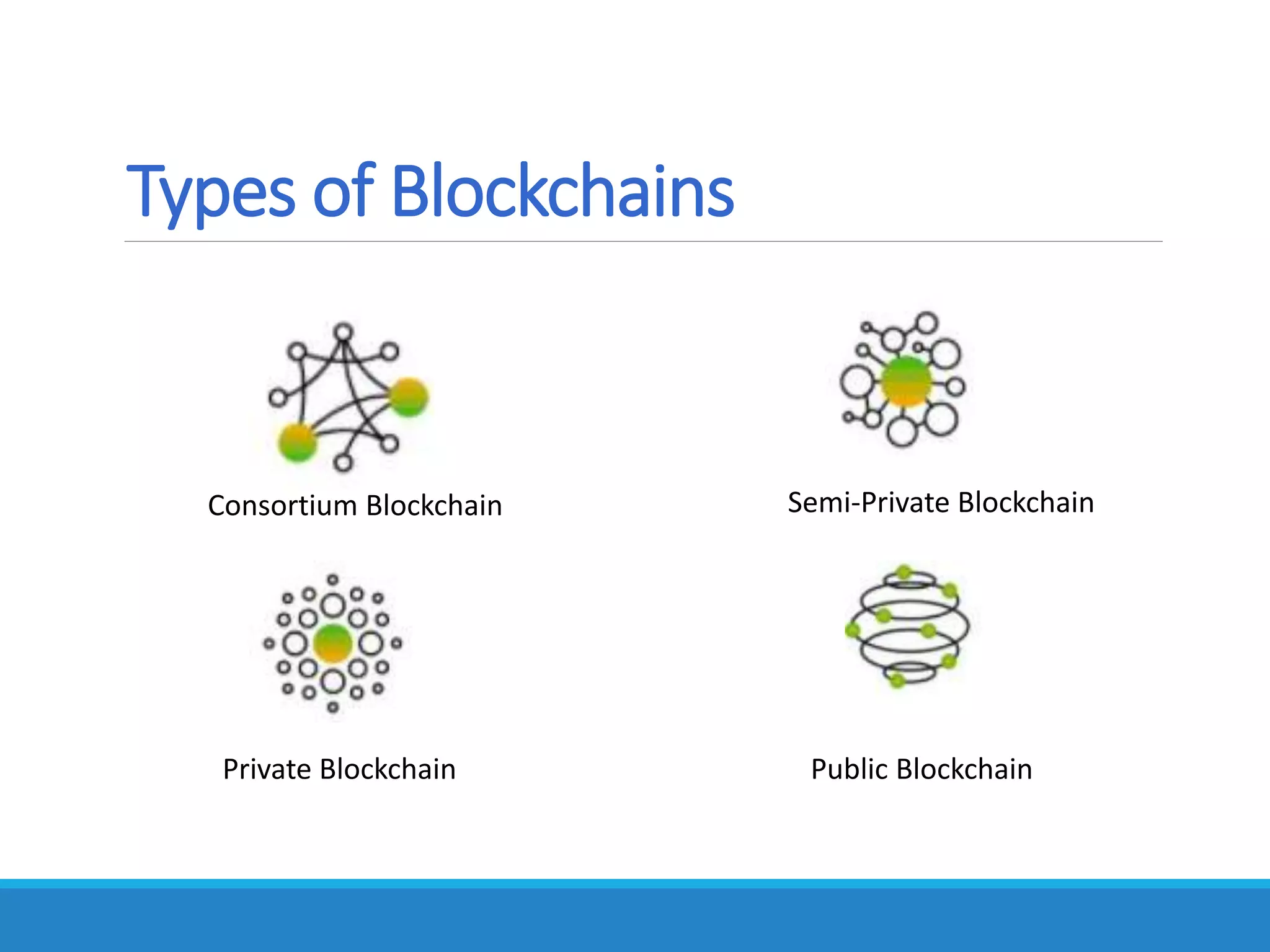 Types of Blockchains

Consortium Blockchain

Semi-Private Blockchain

Private Blockchain

Public Blockchain